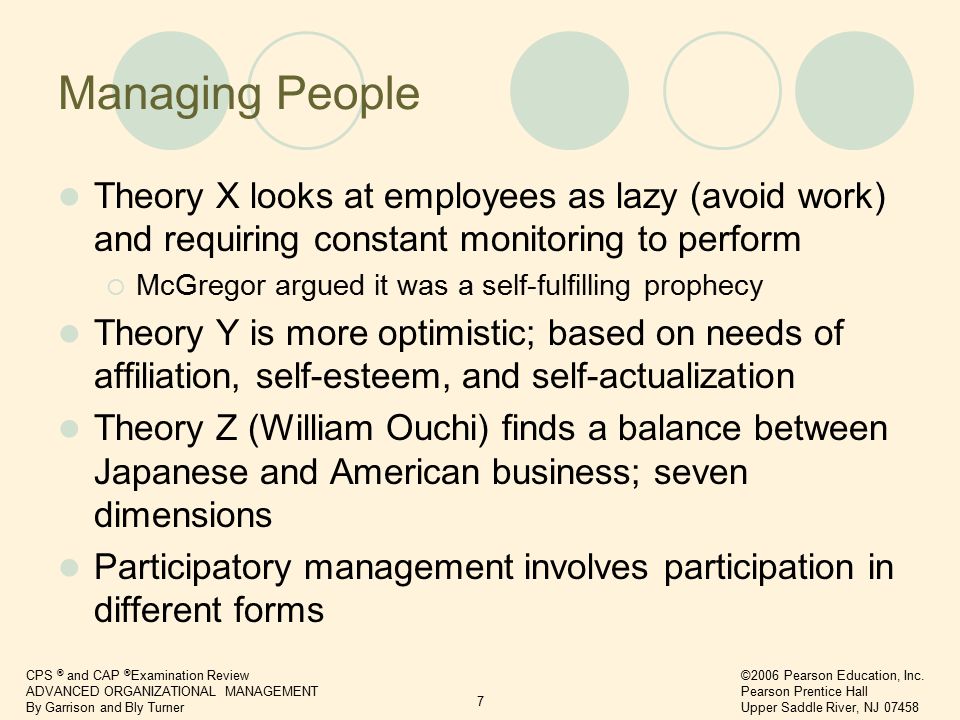 Managing People

Theory X looks at employees as lazy (avoid work) and requiring constant monitoring to perform

McGregor argued it was a self-fulfilling prophecy

Theory Y is more optimistic; based on needs of affiliation, self-esteem, and self-actualization

Theory Z (William Ouchi) finds a balance between Japanese and American business; seven dimensions

Participatory management involves participation in different forms

CPS ® and CAP ® Examination Review
ADVANCED ORGANIZATIONAL MANAGEMENT
By Garrison and Bly Turner

7

©2006 Pearson Education, Inc.
Pearson Prentice Hall
Upper Saddle River, NJ 07458